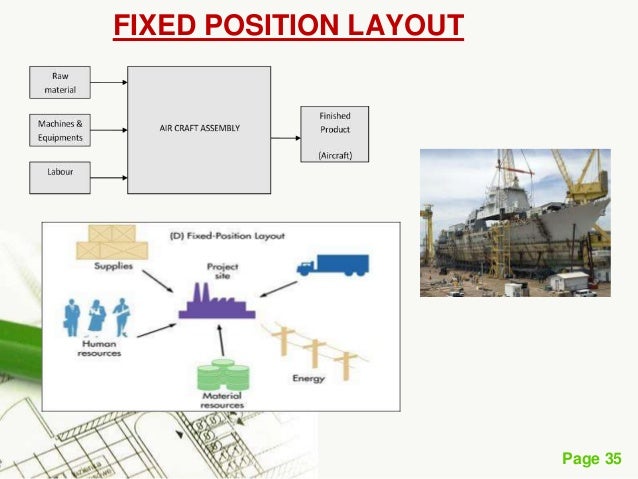 FIXED POSITION LAYOUT

Raw material

Machines & Equipments

Labour

AIR CRAFT ASSEMBLY

Finished Product

(Aircraft)

(D) Fixed-Position Layout

Supplies

Project site

Human resources

Material resources

Energy

Page 35